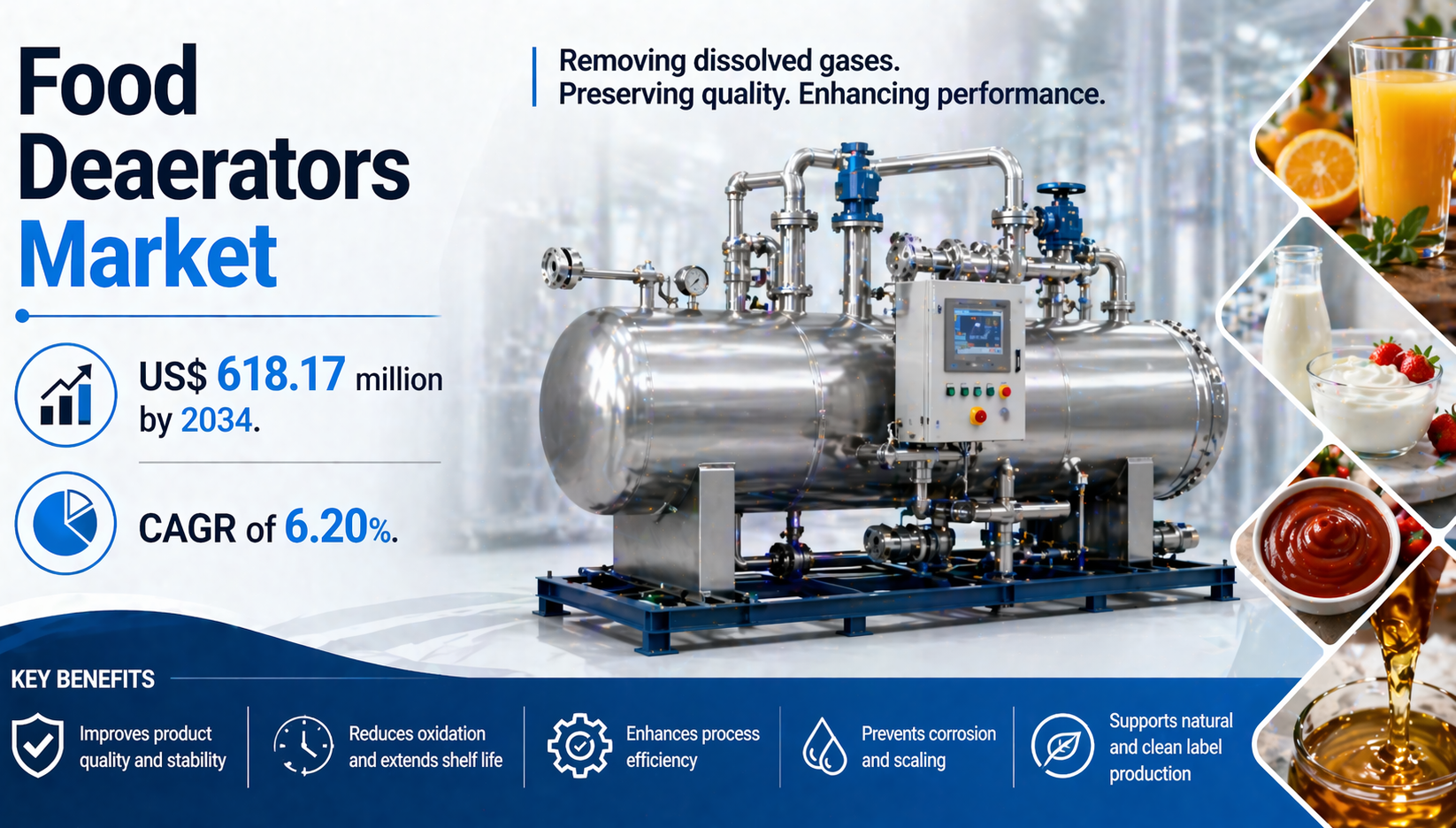 Food Deaerators Market

Removing dissolved gases.
Preserving quality. Enhancing performance.

US$ 618.17 million by 2034.

CAGR of 6.20%.

KEY BENEFITS

Improves product quality and stability

Reduces oxidation and extends shelf life

Enhances process efficiency

Prevents corrosion and scaling

Supports natural and clean label production